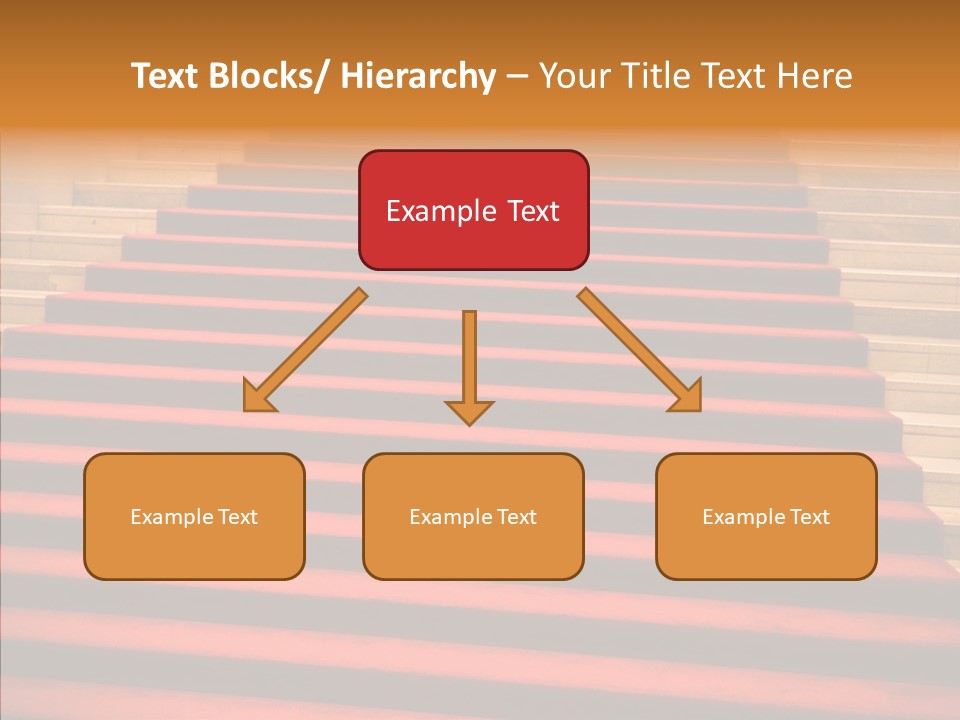 Text Blocks/ Hierarchy – Your Title Text Here

Example Text

Example Text

Example Text

Example Text